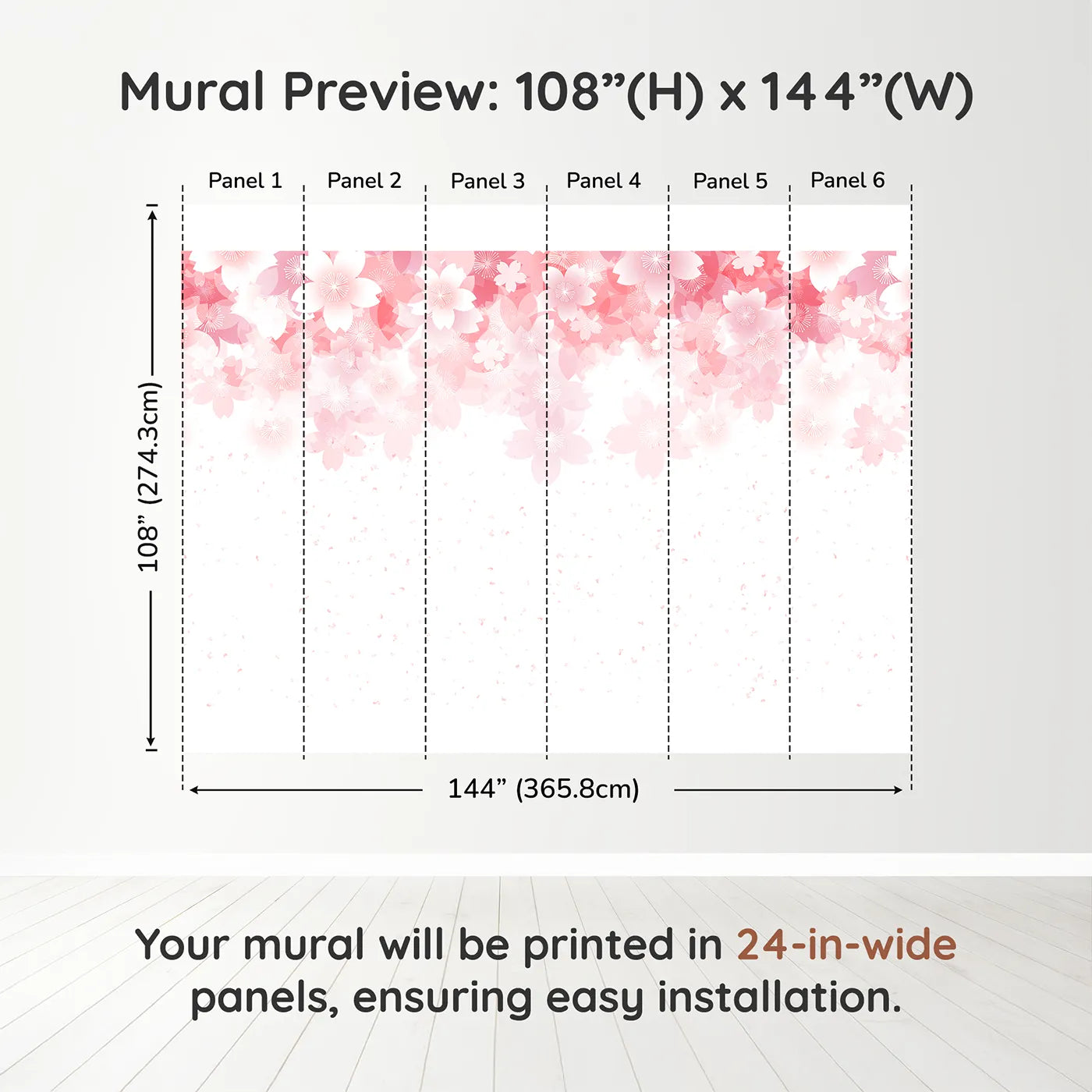 Mural Preview: 108”(H) x 144”(W)

Panel 1

Panel 2

Panel 3

Panel 4

Panel 5

Panel 6

108” (274.3cm)

144” (365.8cm)

Your mural will be printed in 24-in-wide panels, ensuring easy installation.